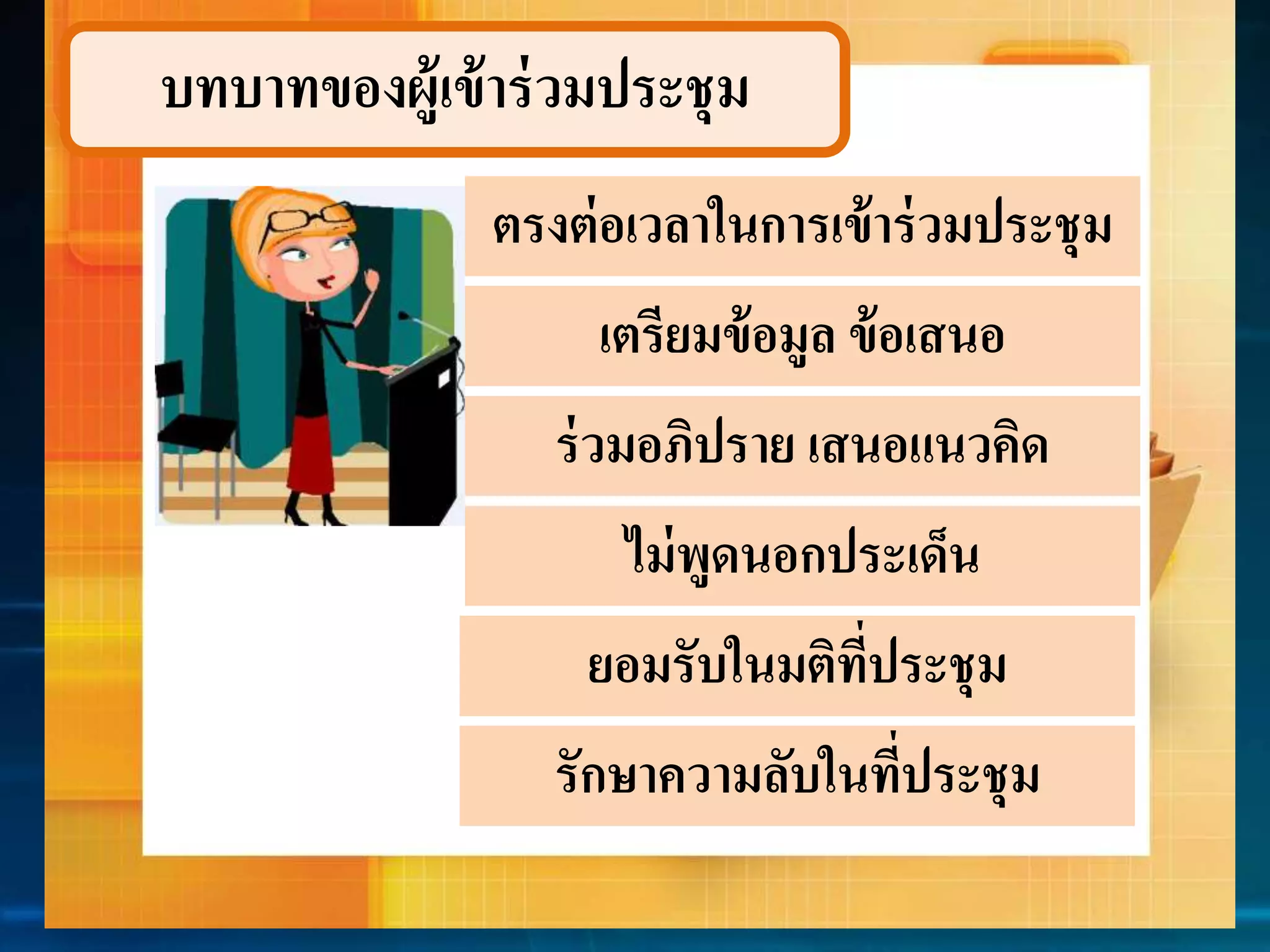 บทบาทของผู้เข้าร่วมประชุม

ตรงต่อเวลาในการเข้าร่วมประชุม

เตรียมข้อมูล ข้อเสนอ

ร่วมอภิปราย เสนอแนวคิด

ไม่พูดนอกประเด็น

ยอมรับในมติที่ประชุม

รักษาความลับในที่ประชุม